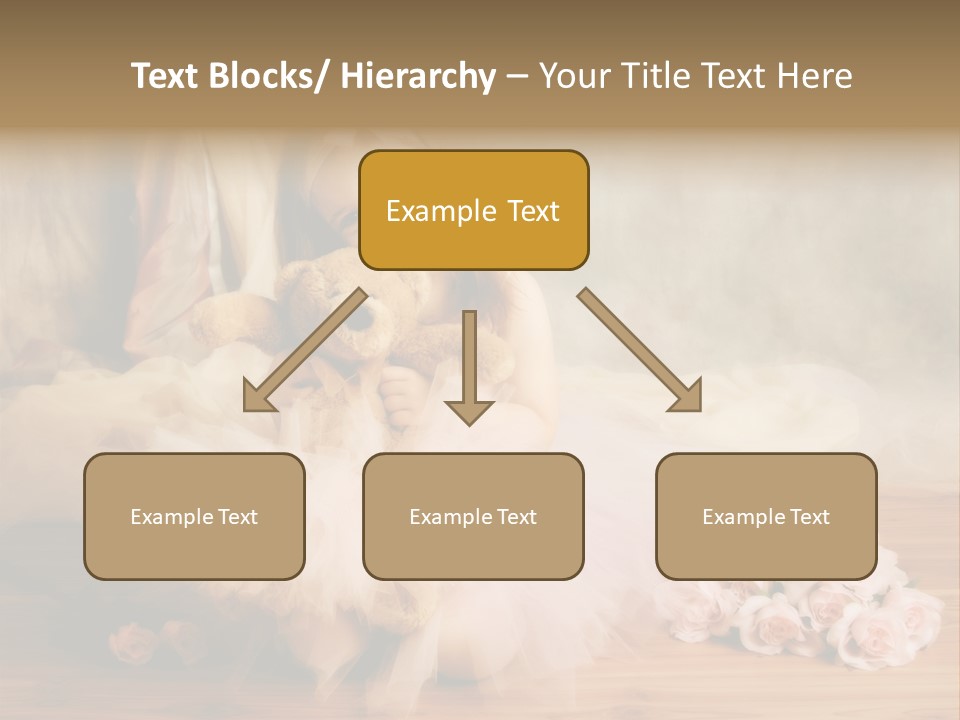 Text Blocks/ Hierarchy – Your Title Text Here

Example Text

Example Text

Example Text

Example Text